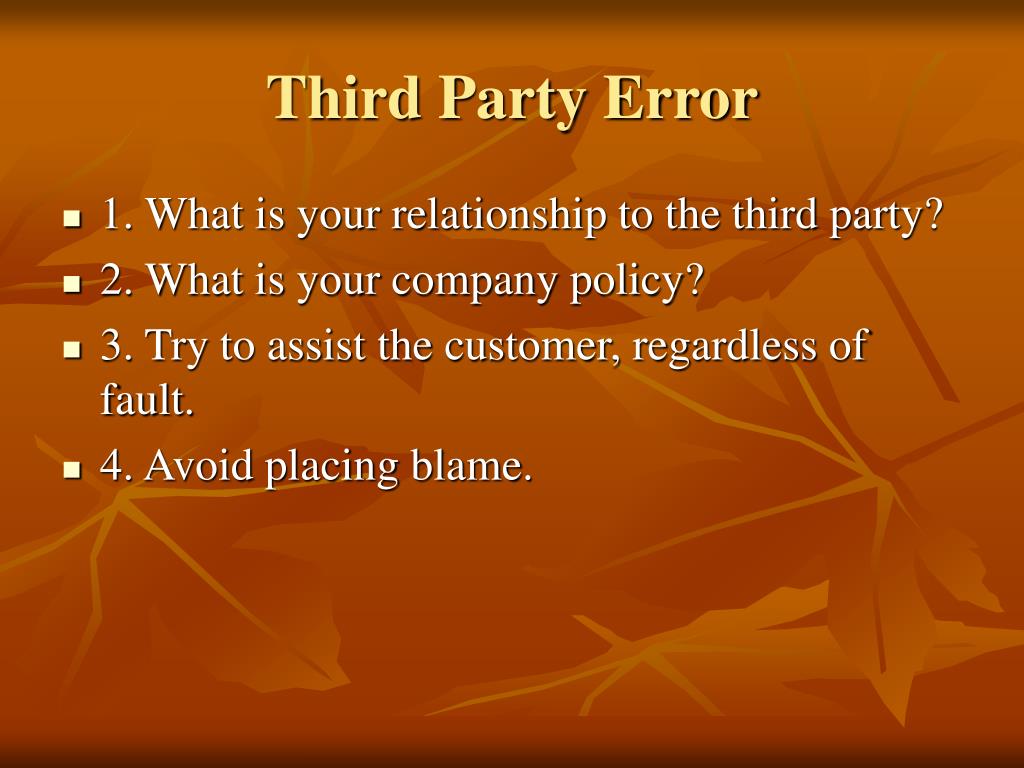 Third Party Error

- 1. What is your relationship to the third party?
- 2. What is your company policy?
- 3. Try to assist the customer, regardless of fault.
- 4. Avoid placing blame.